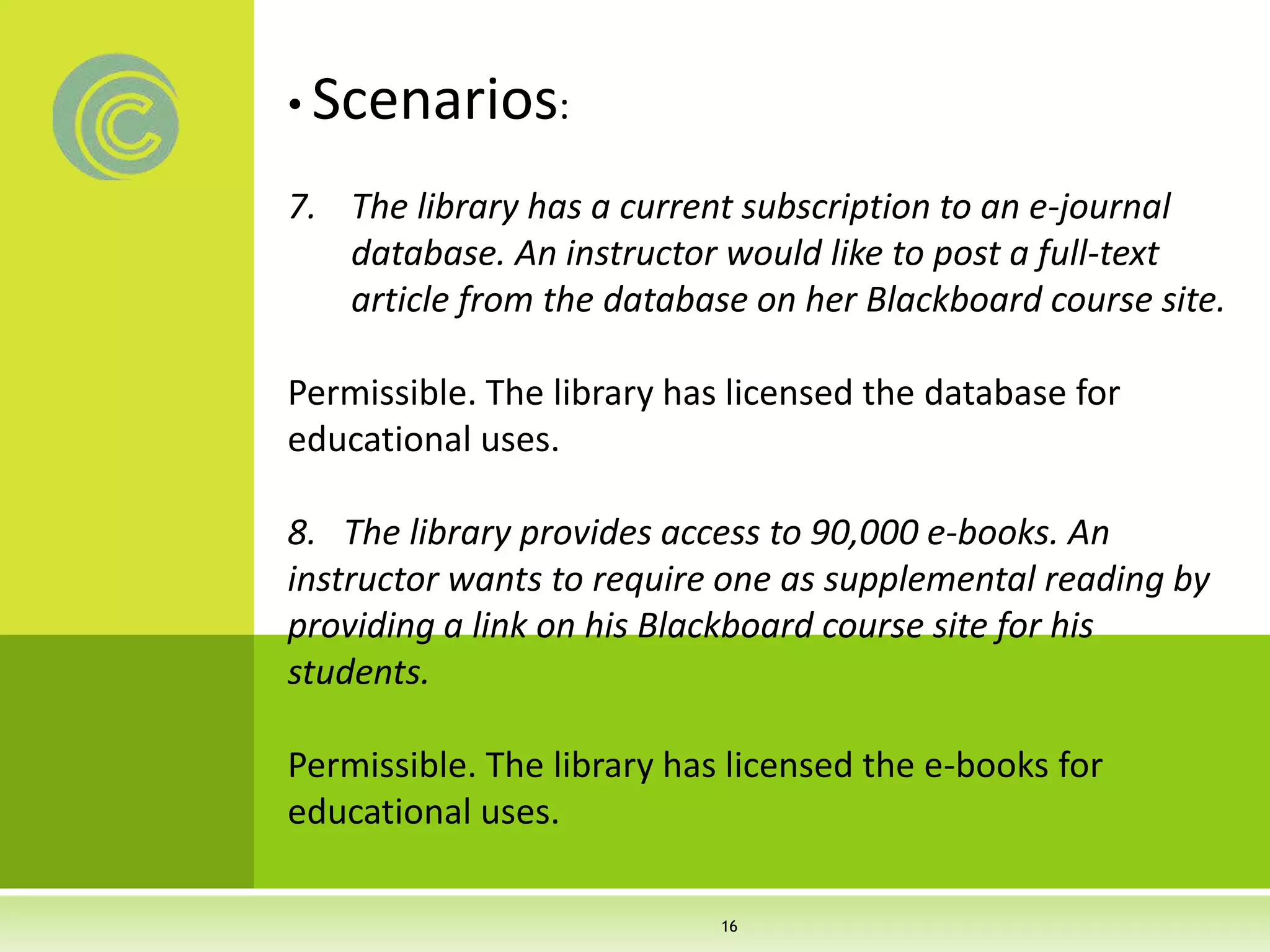 • Scenarios:

7. The library has a current subscription to an e-journal database. An instructor would like to post a full-text article from the database on her Blackboard course site.

Permissible. The library has licensed the database for educational uses.

8. The library provides access to 90,000 e-books. An instructor wants to require one as supplemental reading by providing a link on his Blackboard course site for his students.

Permissible. The library has licensed the e-books for educational uses.

16